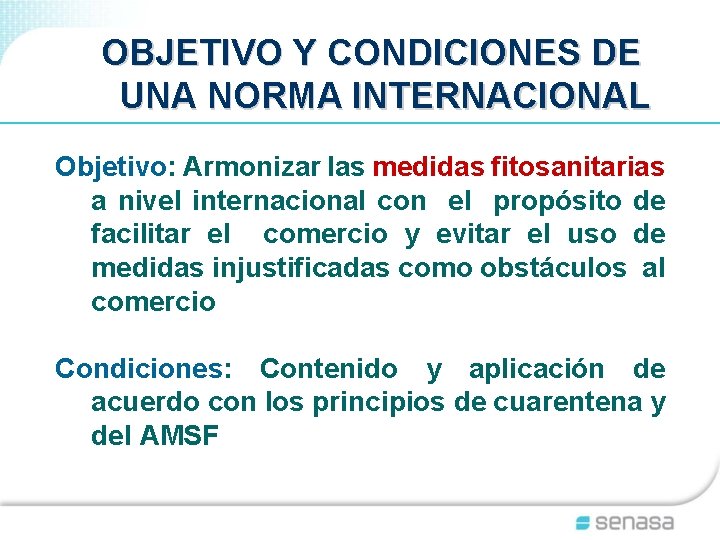 OBJETIVO Y CONDICIONES DE UNA NORMA INTERNACIONAL

Objetivo: Armonizar las medidas fitosanitarias a nivel internacional con el propósito de facilitar el comercio y evitar el uso de medidas injustificadas como obstáculos al comercio

Condiciones: Contenido y aplicación de acuerdo con los principios de cuarentena y del AMSF

senasa